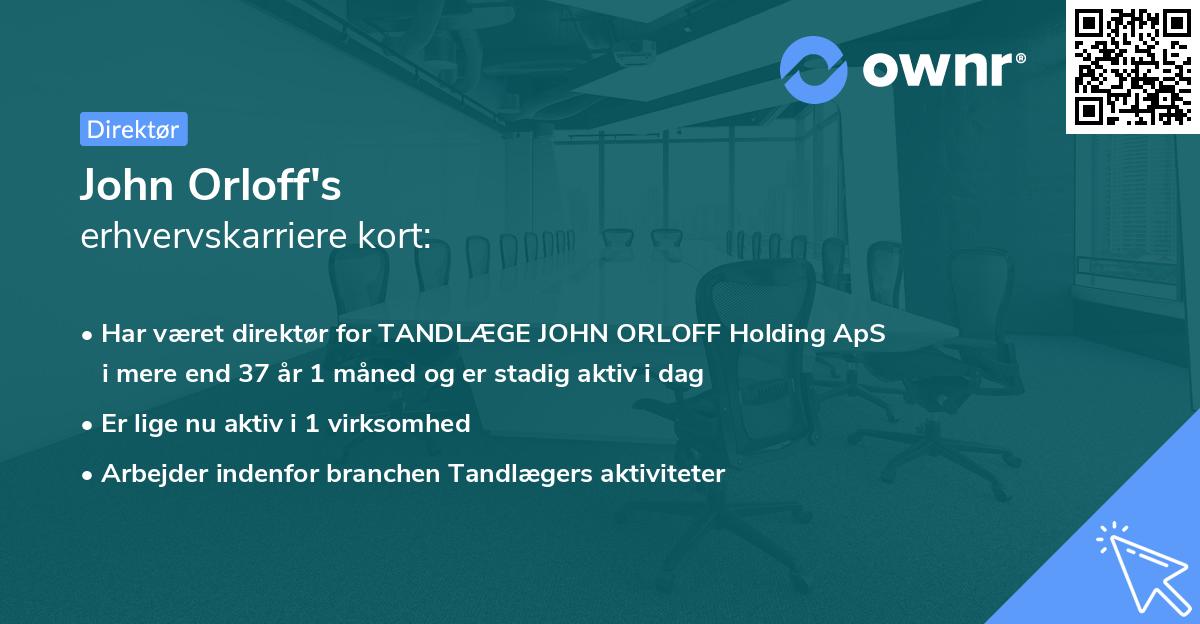 ownr®

Direktør

John Orloff's
erhvervskarriere kort:

• Har været direktør for TANDLÆGE JOHN ORLOFF Holding ApS i mere end 37 år 1 måned og er stadig aktiv i dag

• Er lige nu aktiv i 1 virksomhed

• Arbejder indenfor branchen Tandlægers aktiviteter